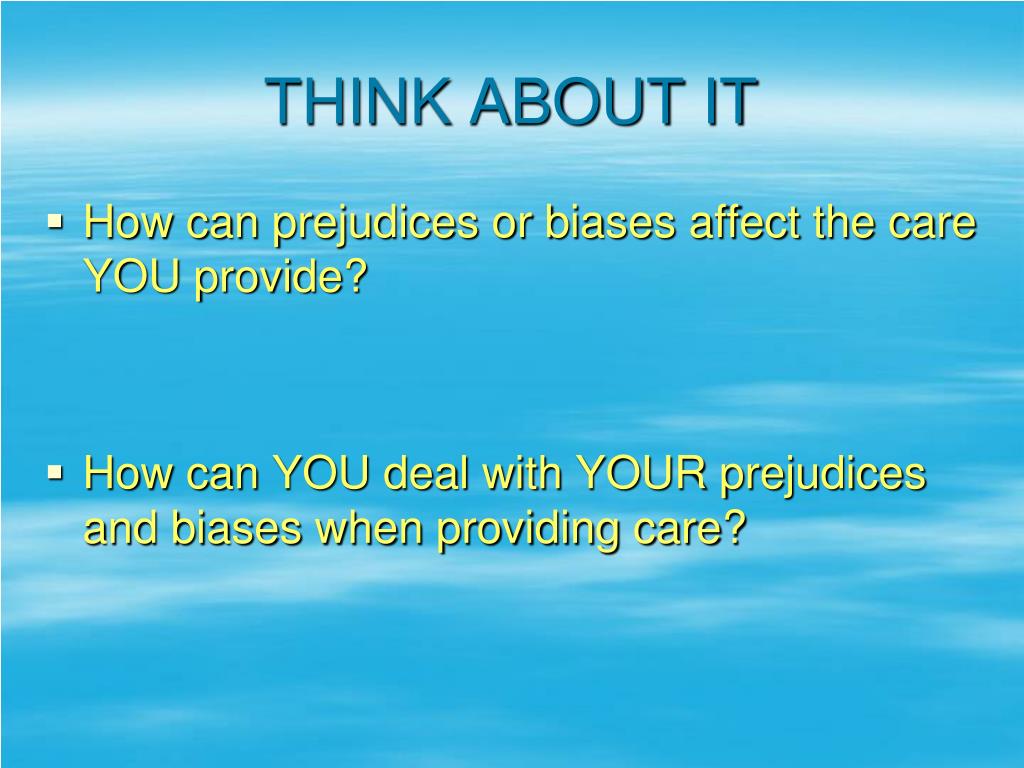 THINK ABOUT IT

▪ How can prejudices or biases affect the care YOU provide?

▪ How can YOU deal with YOUR prejudices and biases when providing care?